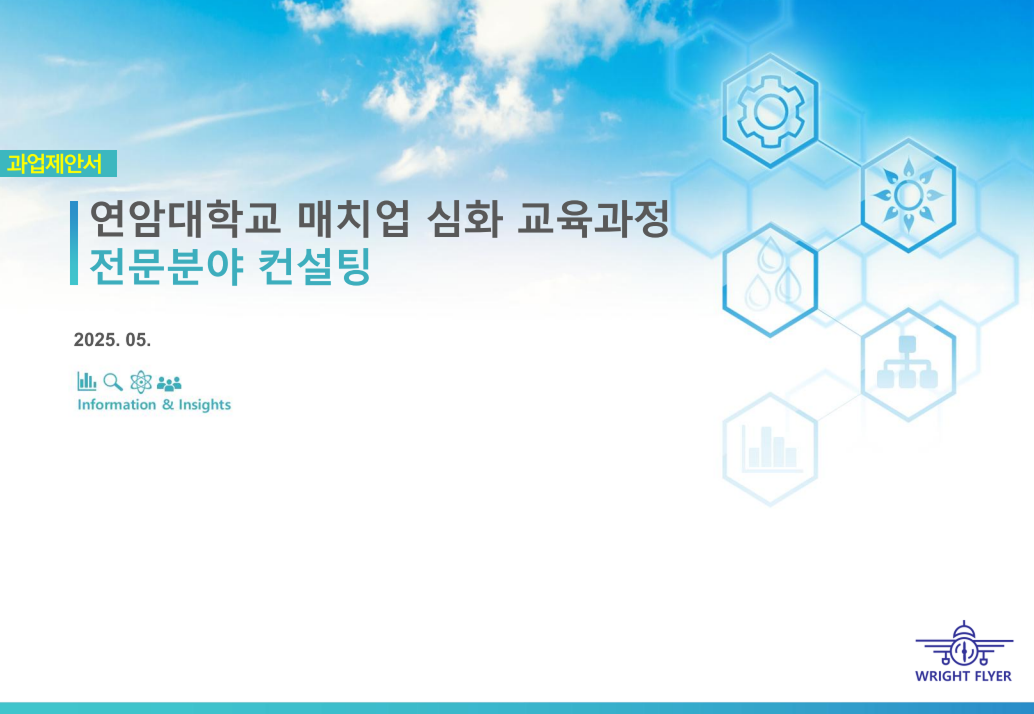 과업제안서

연암대학교 매치업 심화 교육과정
전문분야 컨설팅

2025. 05.

Information & Insights

WRIGHT FLYER